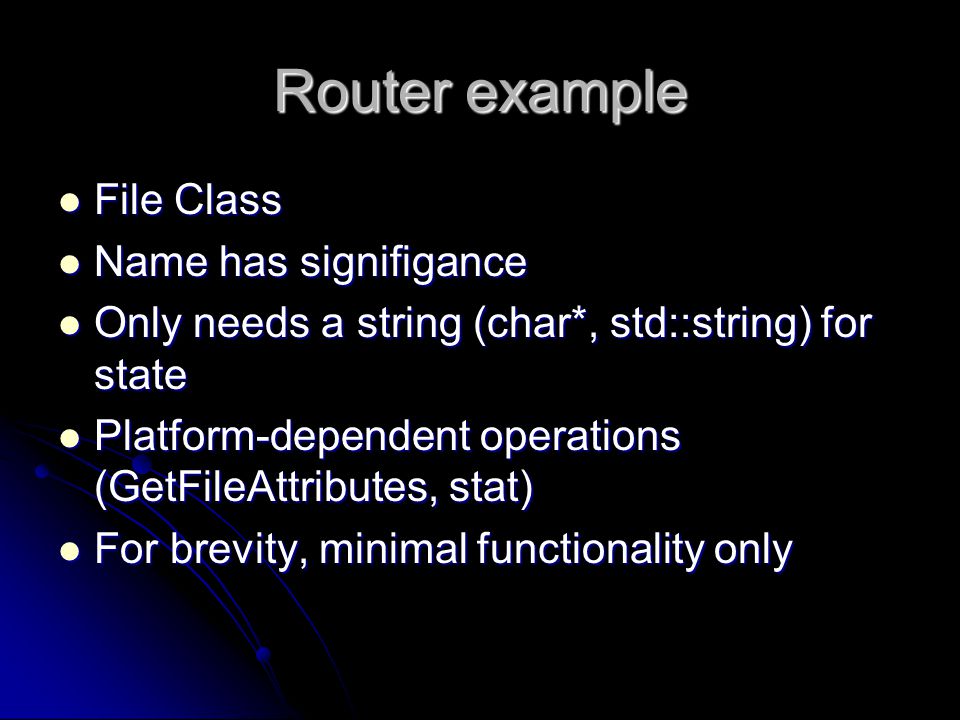 Router example

- File Class
- Name has signifigance
- Only needs a string (char*, std::string) for state
- Platform-dependent operations (GetFileAttributes, stat)
- For brevity, minimal functionality only